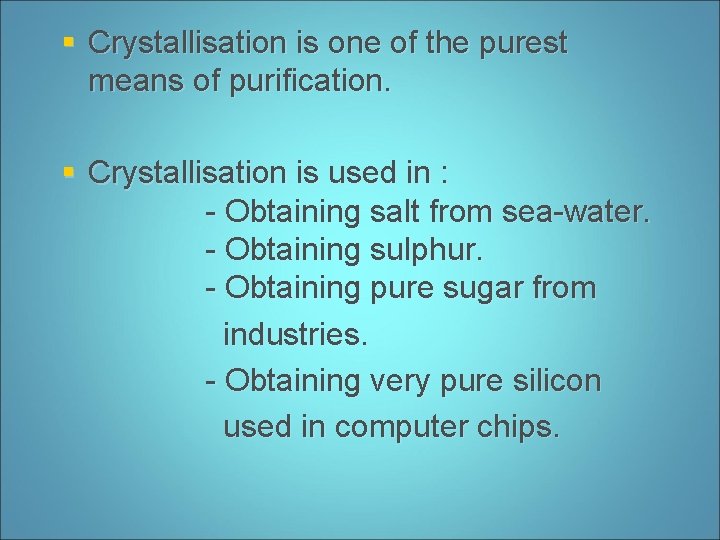 ▪ Crystallisation is one of the purest means of purification.

▪ Crystallisation is used in :
- Obtaining salt from sea-water.
- Obtaining sulphur.
- Obtaining pure sugar from industries.
- Obtaining very pure silicon used in computer chips.